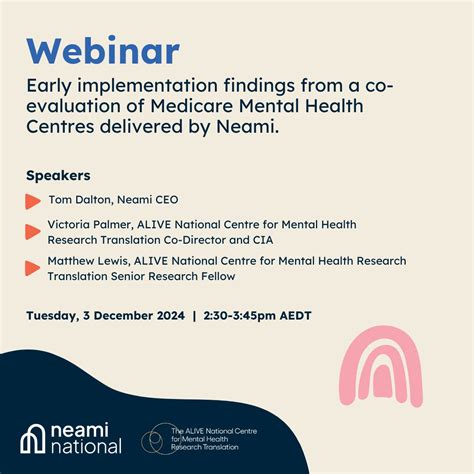 Webinar

Early implementation findings from a co-evaluation of Medicare Mental Health Centres delivered by Neami.

Speakers

Tom Dalton, Neami CEO

Victoria Palmer, ALIVE National Centre for Mental Health Research Translation Co-Director and CIA

Matthew Lewis, ALIVE National Centre for Mental Health Research Translation Senior Research Fellow

Tuesday, 3 December 2024 | 2:30-3:45pm AEDT

neami national

The ALIVE National Centre for Mental Health Research Translation